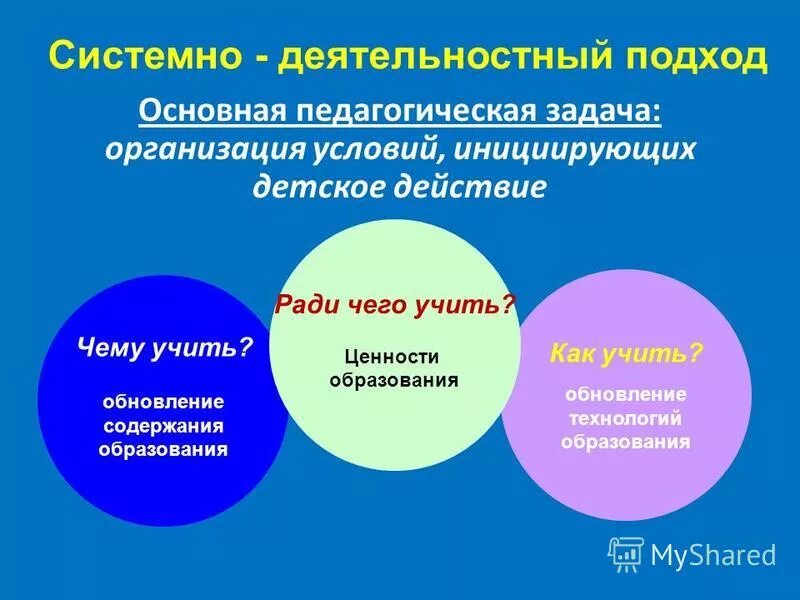 Системно - деятельностный подход

Основная педагогическая задача: организация условий, инициирующих детское действие

Чему учить?

обновление содержания образования

Ради чего учить?

Ценности образования

Как учить?

обновление технологий образования

MyShared